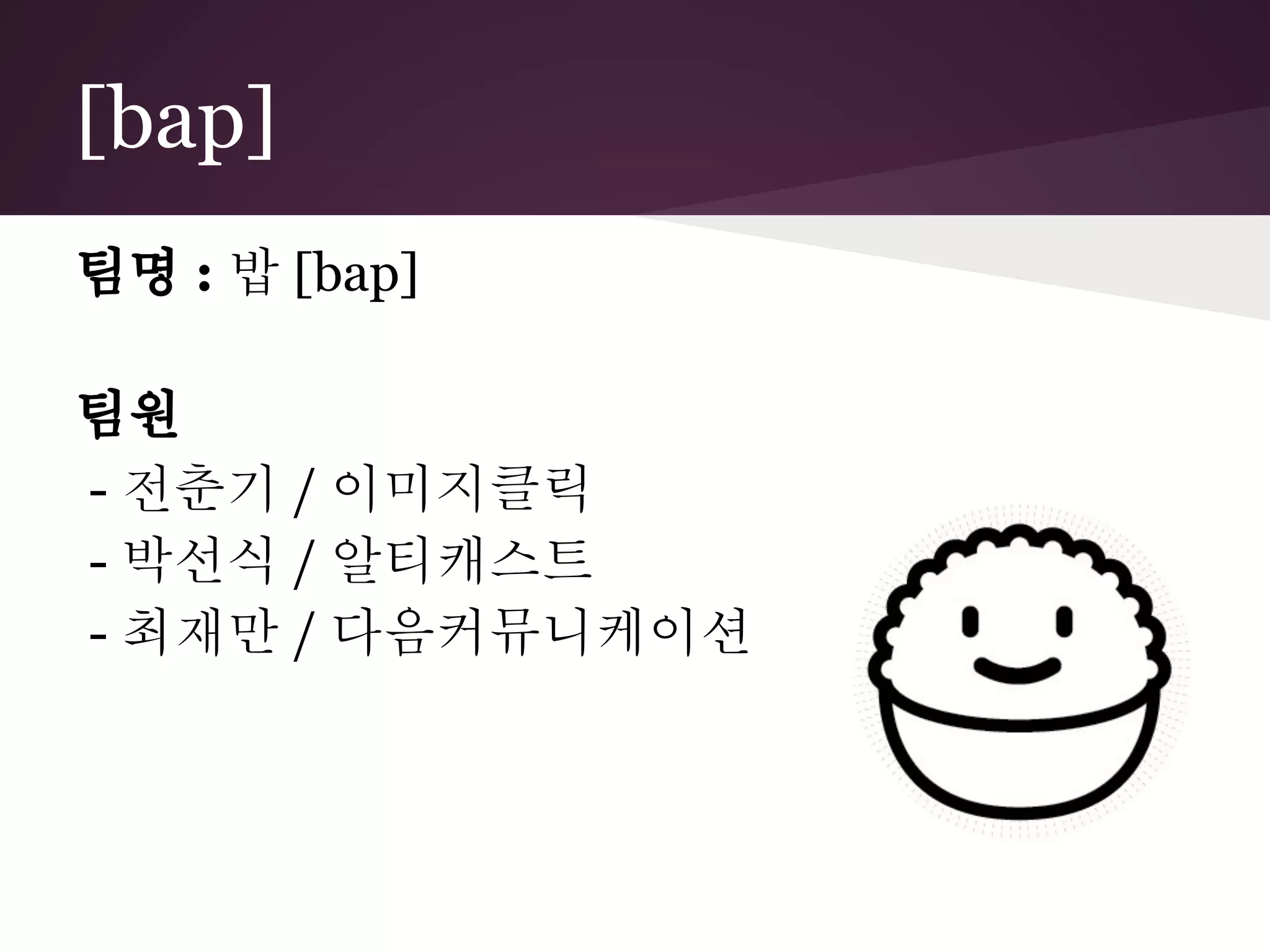 [bap]

팀명 : 밥 [bap]

팀원
- 전춘기 / 이미지클릭
- 박선식 / 알티캐스트
- 최재만 / 다음커뮤니케이션